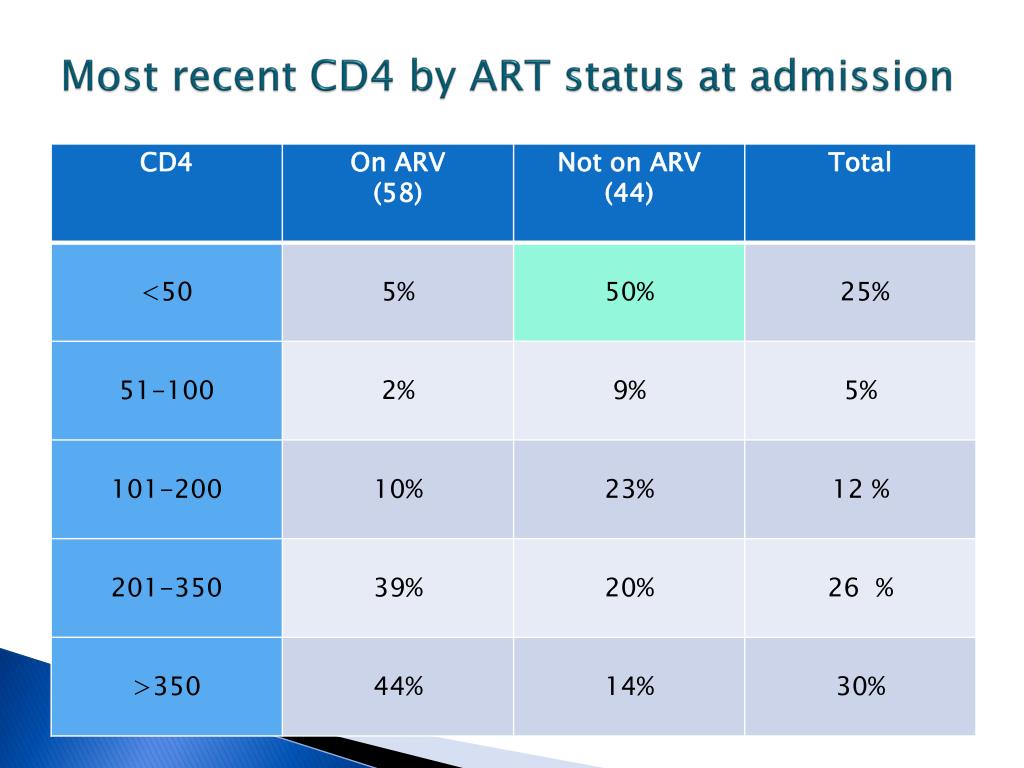 Most recent CD4 by ART status at admission

| CD4 | On ARV (58) | Not on ARV (44) | Total |
|---|---|---|---|
| <50 | 5% | 50% | 25% |
| 51-100 | 2% | 9% | 5% |
| 101-200 | 10% | 23% | 12 % |
| 201-350 | 39% | 20% | 26 % |
| >350 | 44% | 14% | 30% |